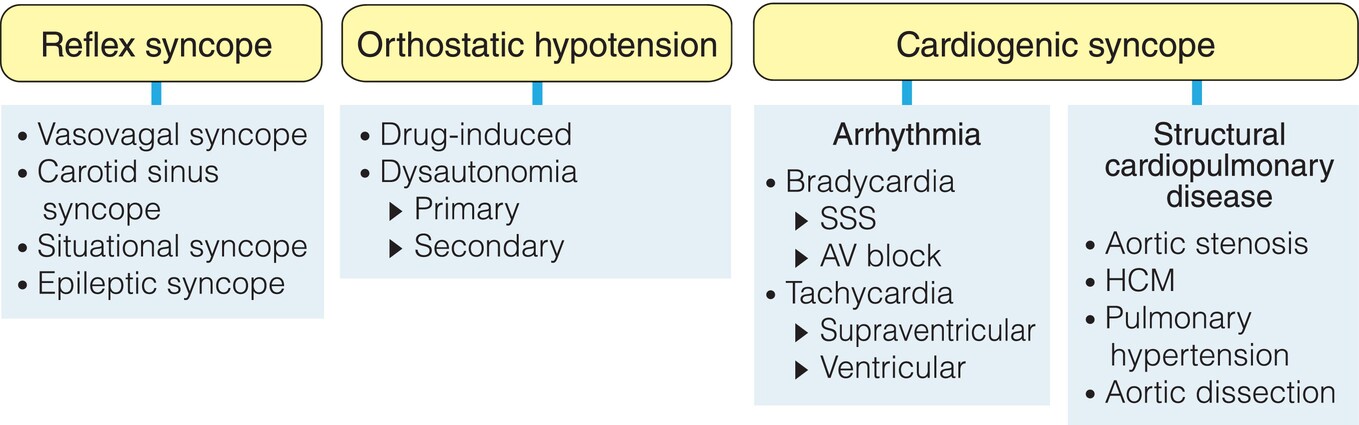 Reflex syncope

• Vasovagal syncope
• Carotid sinus syncope
• Situational syncope
• Epileptic syncope

Orthostatic hypotension

• Drug-induced
• Dysautonomia
▸ Primary
▸ Secondary

Cardiogenic syncope

Arrhythmia

• Bradycardia
▸ SSS
▸ AV block
• Tachycardia
▸ Supraventricular
▸ Ventricular

Structural cardiopulmonary disease

• Aortic stenosis
• HCM
• Pulmonary hypertension
• Aortic dissection